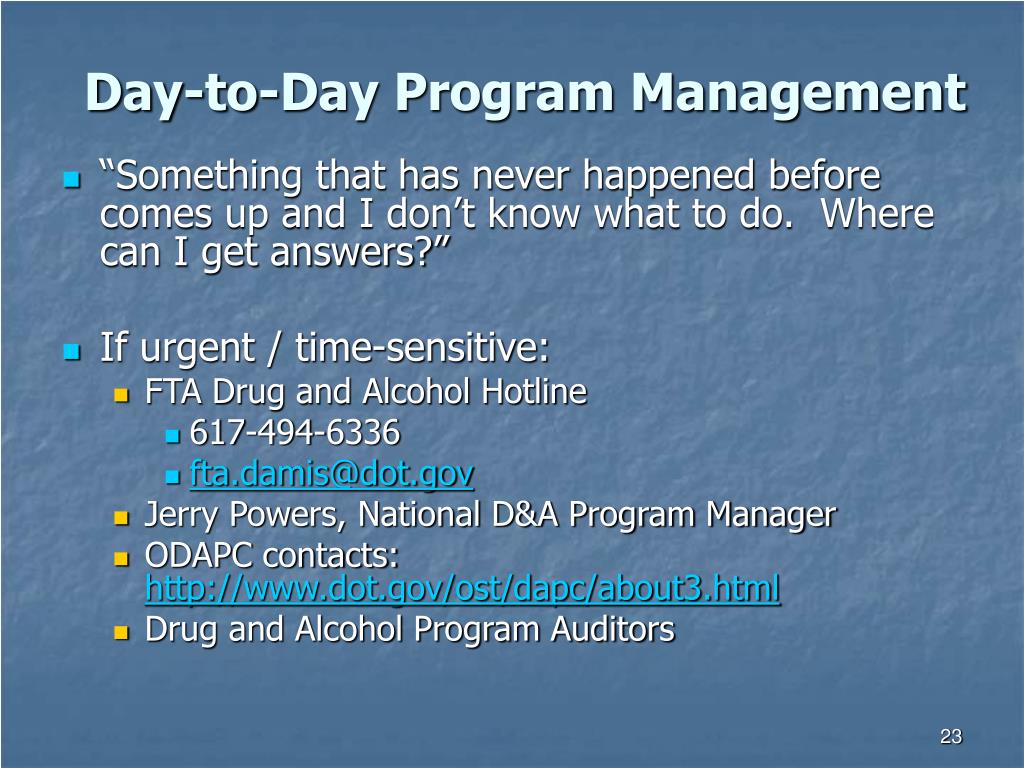 Day-to-Day Program Management

“Something that has never happened before comes up and I don’t know what to do. Where can I get answers?”

If urgent / time-sensitive:

FTA Drug and Alcohol Hotline

617-494-6336

fta.damis@dot.gov

Jerry Powers, National D&A Program Manager

ODAPC contacts: http://www.dot.gov/ost/dapc/about3.html

Drug and Alcohol Program Auditors

23